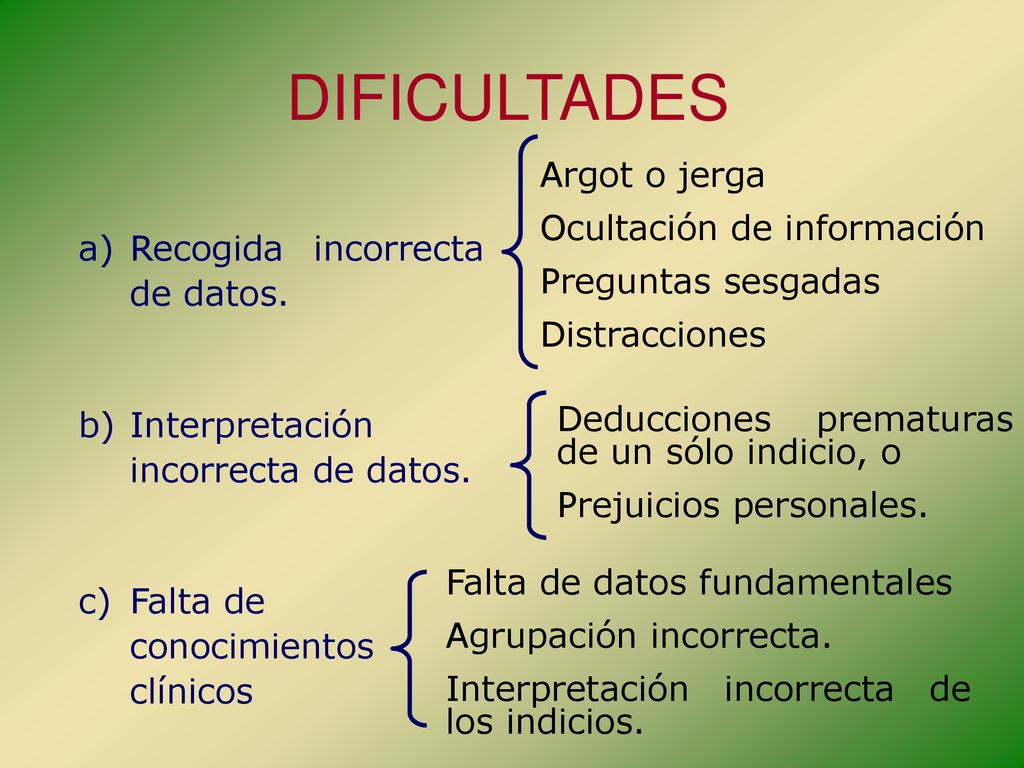 DIFICULTADES

a) Recogida incorrecta de datos.

Argot o jerga
Ocultación de información
Preguntas sesgadas
Distracciones

b) Interpretación incorrecta de datos.

Deducciones prematuras de un sólo indicio, o
Prejuicios personales.

c) Falta de conocimientos clínicos

Falta de datos fundamentales
Agrupación incorrecta.
Interpretación incorrecta de los indicios.